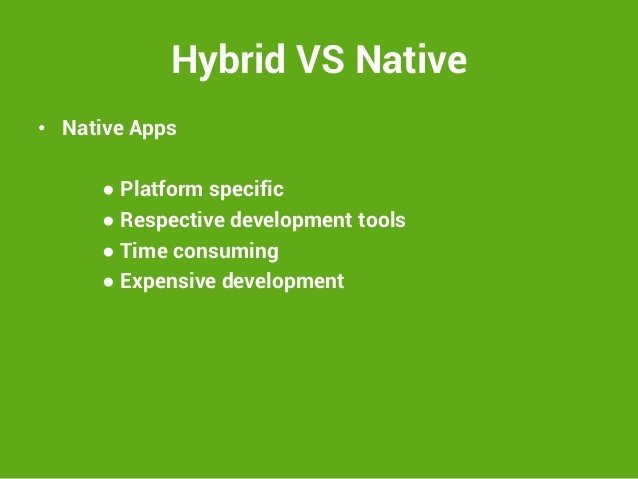 Hybrid VS Native

• Native Apps

● Platform specific
● Respective development tools
● Time consuming
● Expensive development